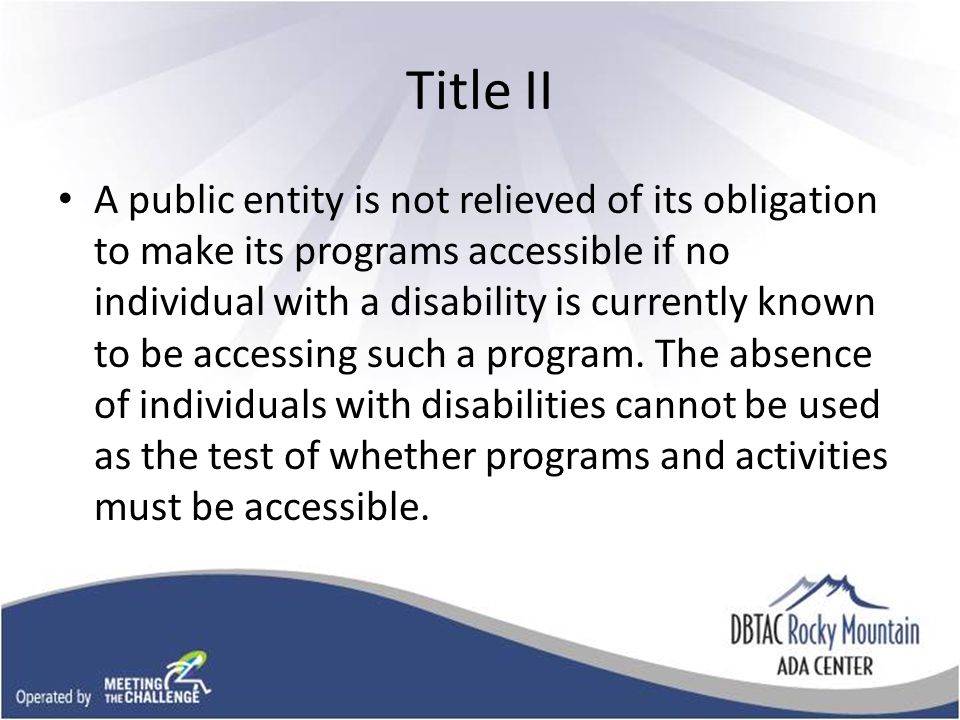 Title II

• A public entity is not relieved of its obligation to make its programs accessible if no individual with a disability is currently known to be accessing such a program. The absence of individuals with disabilities cannot be used as the test of whether programs and activities must be accessible.

Operated by MEETING THE CHALLENGE

DBTAC Rocky Mountain ADA CENTER